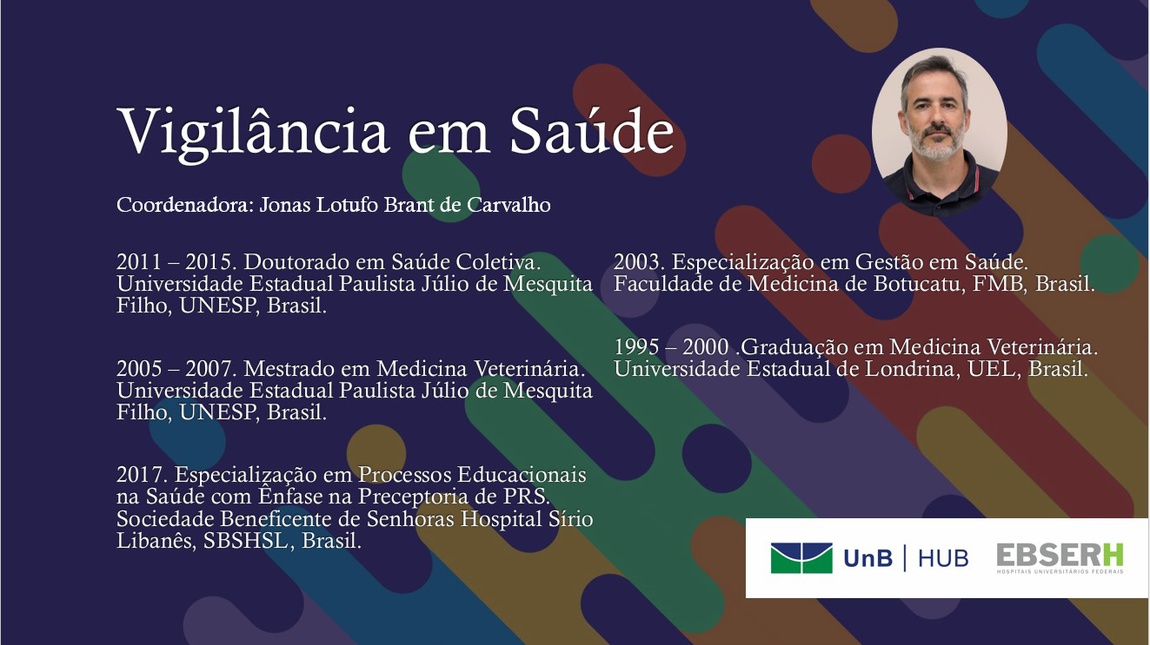 Vigilância em Saúde

Coordenadora: Jonas Lotufo Brant de Carvalho

2011 – 2015. Doutorado em Saúde Coletiva. Universidade Estadual Paulista Júlio de Mesquita Filho, UNESP, Brasil.

2005 – 2007. Mestrado em Medicina Veterinária. Universidade Estadual Paulista Júlio de Mesquita Filho, UNESP, Brasil.

2017. Especialização em Processos Educacionais na Saúde com Ênfase na Preceptoria de PRS. Sociedade Beneficente de Senhoras Hospital Sírio Libanês, SBSHSL, Brasil.

2003. Especialização em Gestão em Saúde. Faculdade de Medicina de Botucatu, FMB, Brasil.

1995 – 2000 .Graduação em Medicina Veterinária. Universidade Estadual de Londrina, UEL, Brasil.

UnB | HUB

EBSERH
HOSPITAIS UNIVERSITÁRIOS FEDERAIS